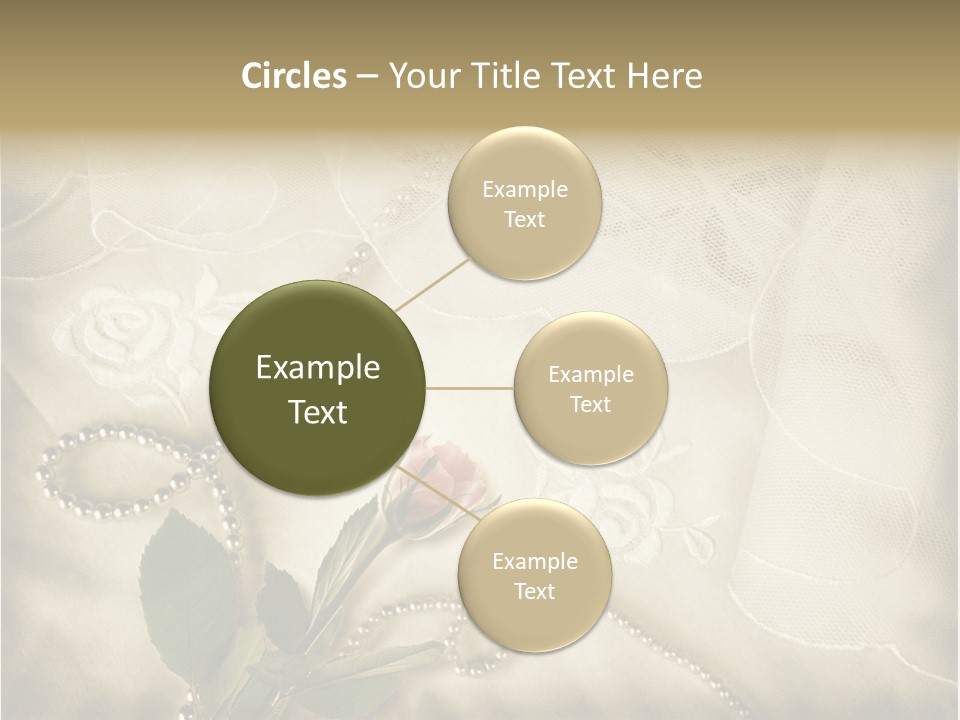 Circles – Your Title Text Here

Example Text

Example Text

Example Text

Example Text